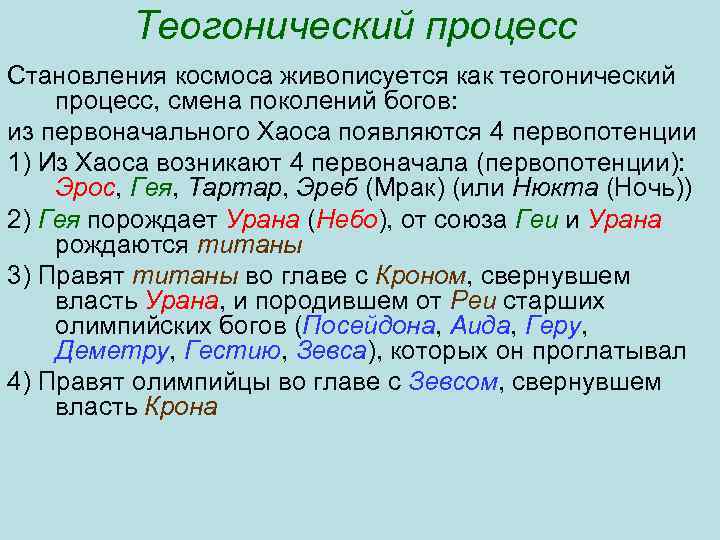 Теогонический процесс

Становления космоса живописуется как теогонический процесс, смена поколений богов:

из первоначального Хаоса появляются 4 первопотенции

1) Из Хаоса возникают 4 первоначала (первопотенции): Эрос, Гея, Тартар, Эреб (Мрак) (или Нюкта (Ночь))

2) Гея порождает Урана (Небо), от союза Геи и Урана рождаются титаны

3) Правят титаны во главе с Кроном, свернувшем власть Урана, и породившем от Реи старших олимпийских богов (Посейдона, Аида, Геру, Деметру, Гестию, Зевса), которых он проглатывал

4) Правят олимпийцы во главе с Зевсом, свернувшем власть Крона